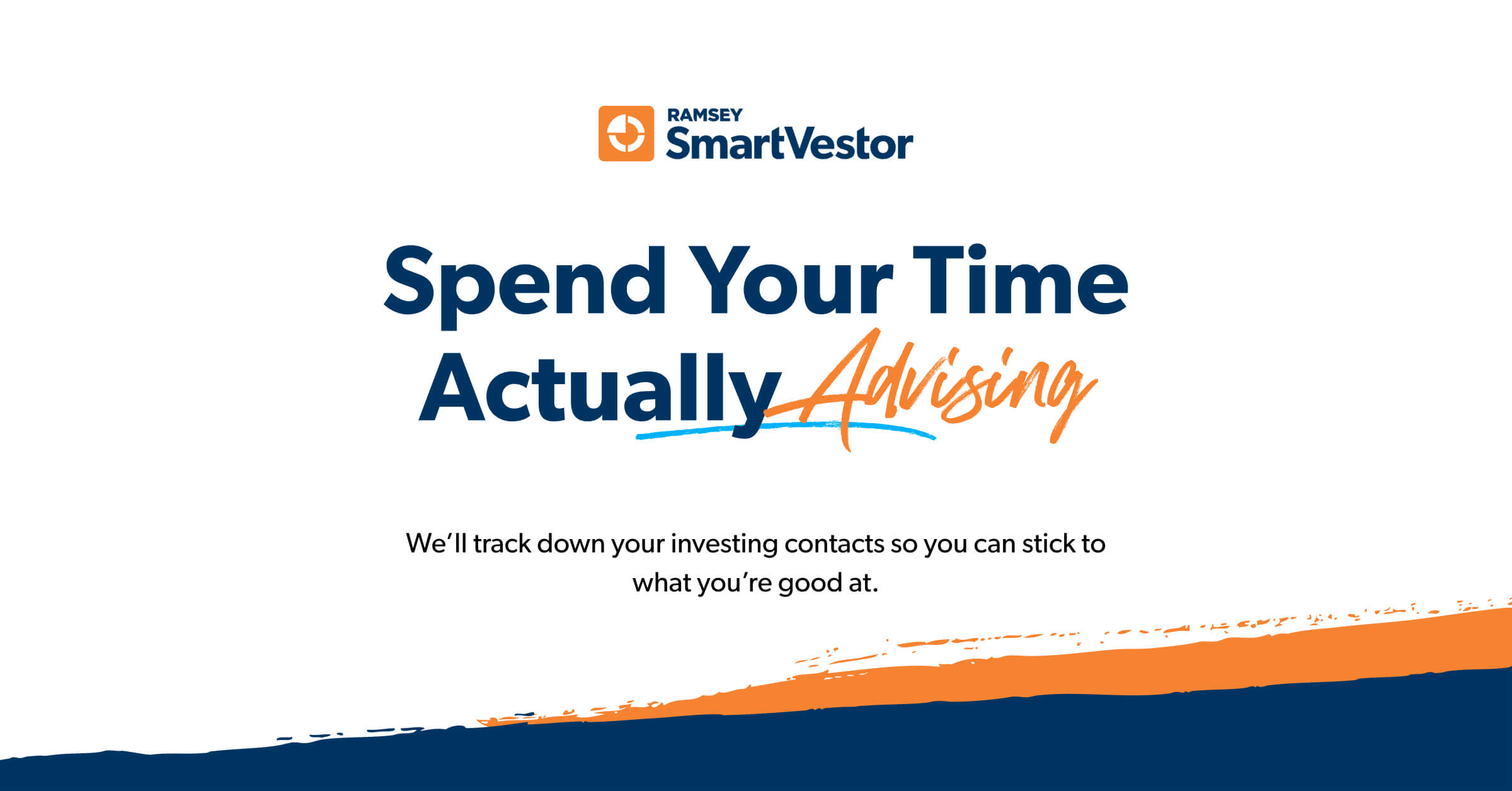 RAMSEY
SmartVestor

Spend Your Time Actually Advising

We'll track down your investing contacts so you can stick to what you're good at.